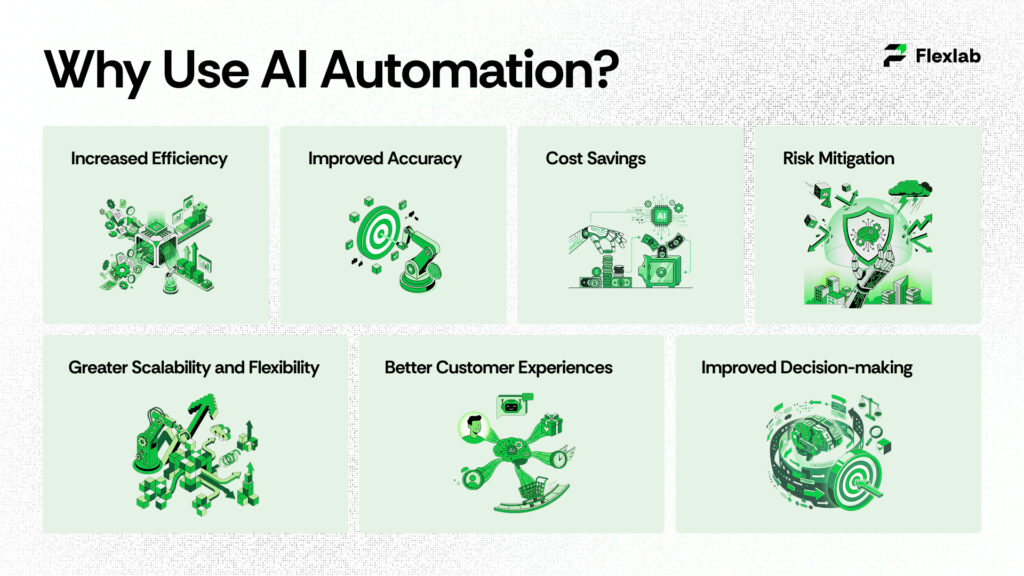 Why Use AI Automation?

Flexlab

Increased Efficiency

Improved Accuracy

Cost Savings

AI

Risk Mitigation

Greater Scalability and Flexibility

Better Customer Experiences

AI

Improved Decision-making